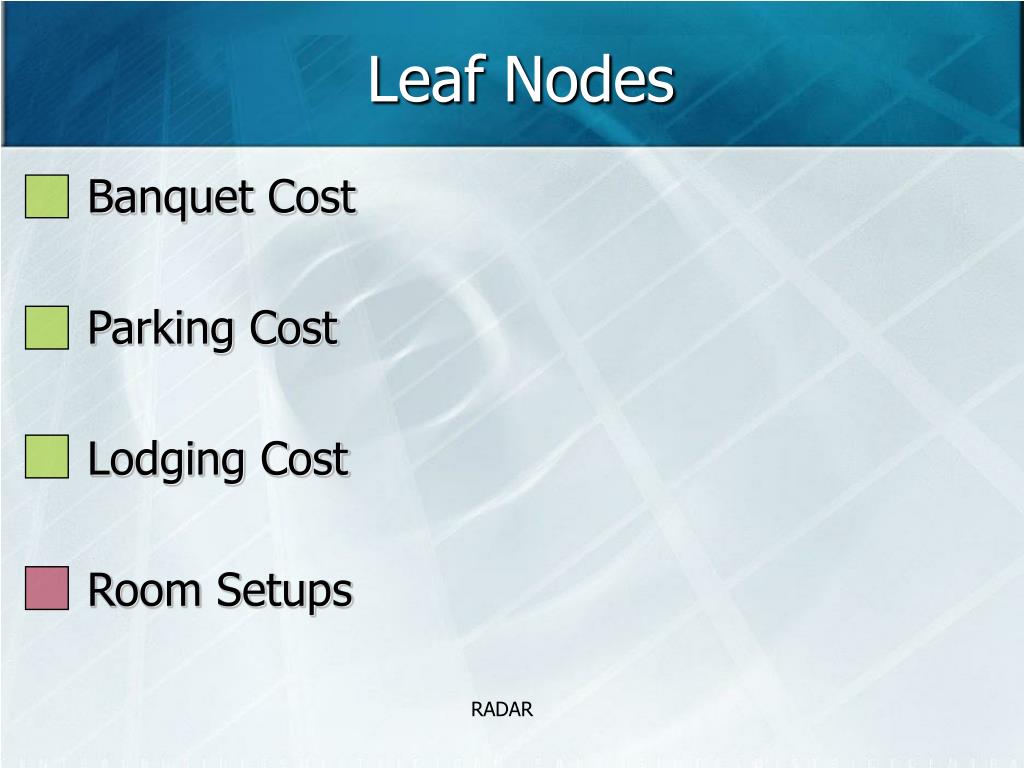 Leaf Nodes

Banquet Cost

Parking Cost

Lodging Cost

Room Setups

RADAR